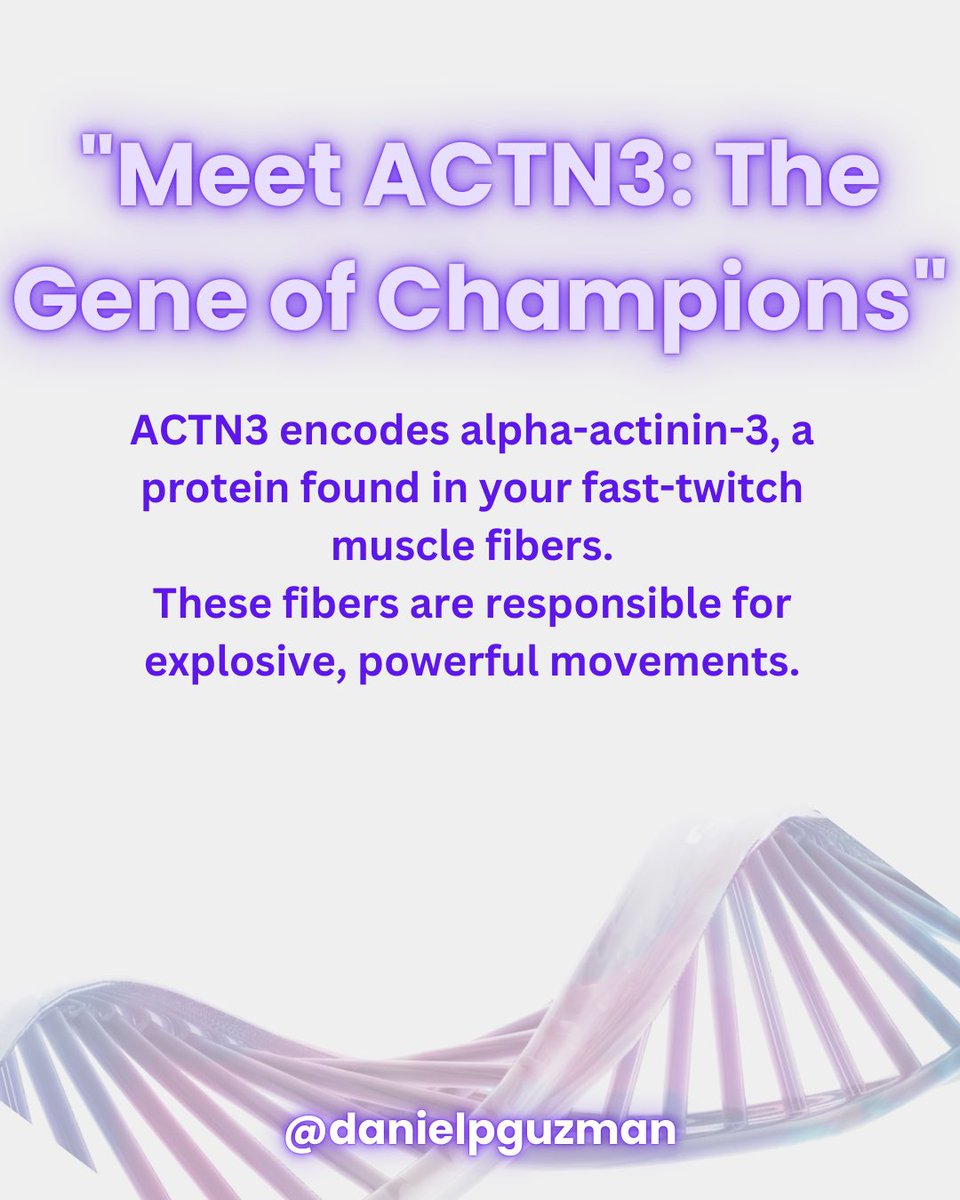 "Meet ACTN3: The Gene of Champions"

ACTN3 encodes alpha-actinin-3, a protein found in your fast-twitch muscle fibers.
These fibers are responsible for explosive, powerful movements.

@danielpguzman